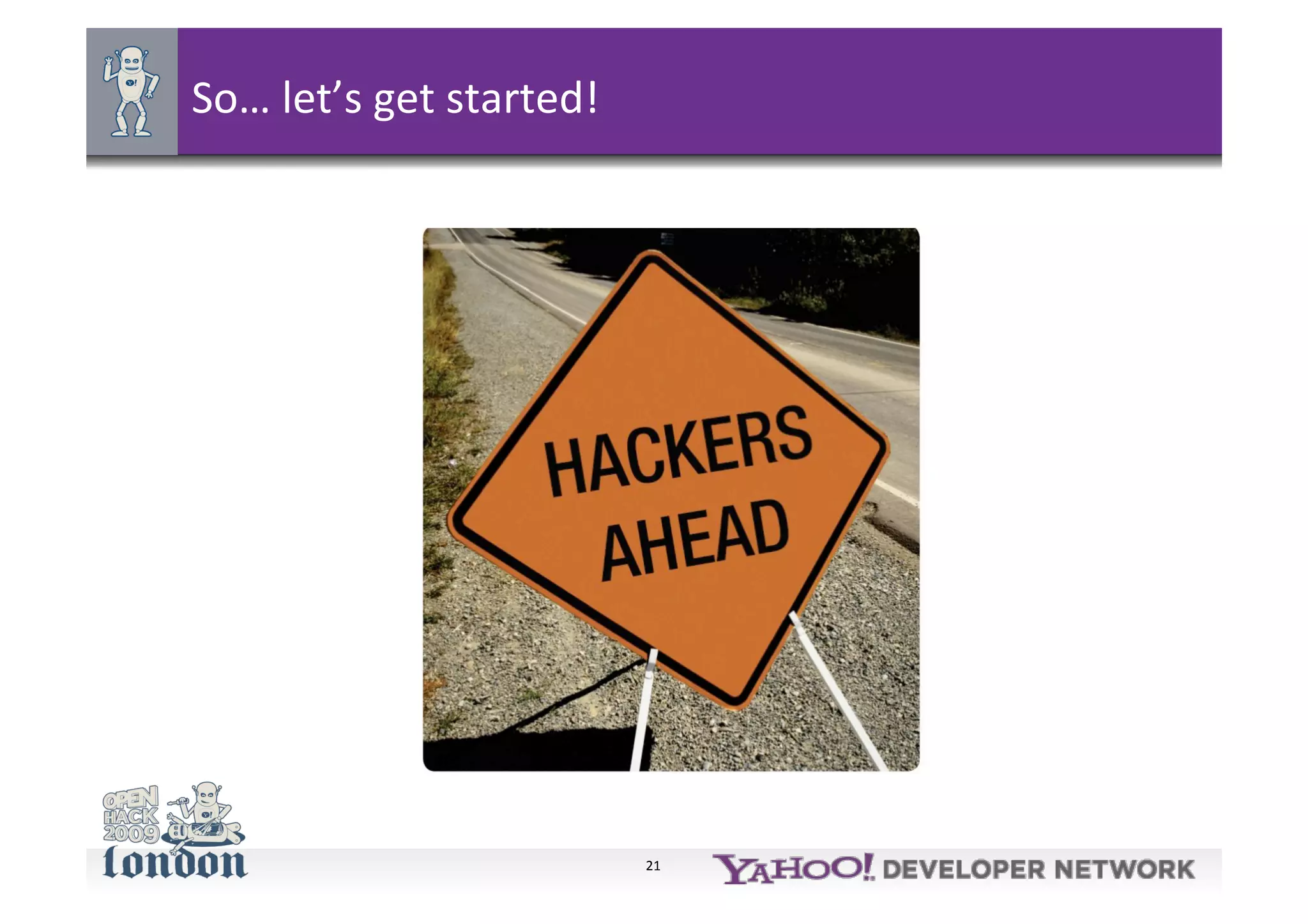 So… let’s get started!

HACKERS AHEAD

OPEN HACK 2009 london

21

YAHOO! DEVELOPER NETWORK